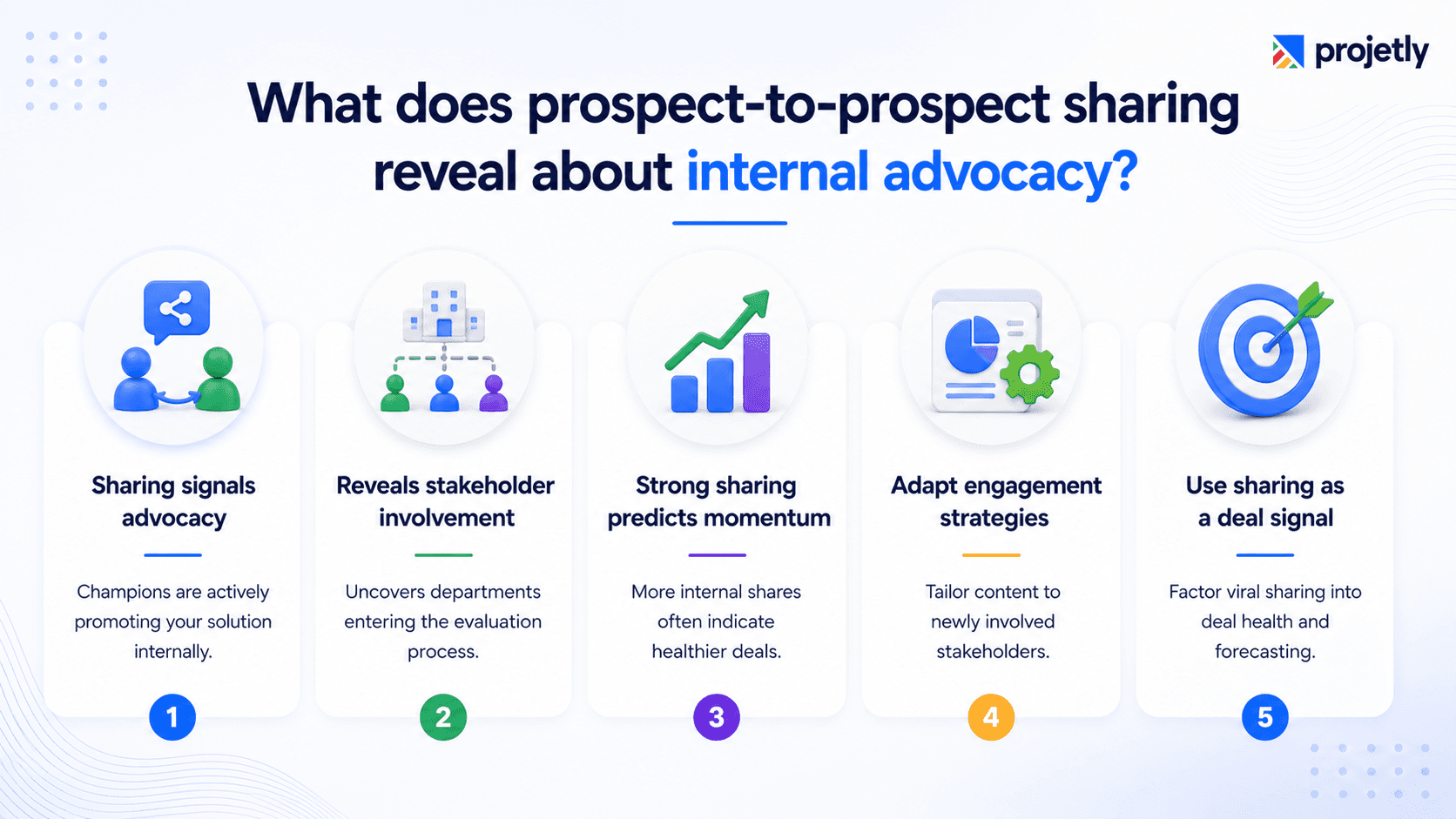 projetly

What does prospect-to-prospect sharing reveal about internal advocacy?

Sharing signals advocacy

Champions are actively promoting your solution internally.

1

Reveals stakeholder involvement

Uncovers departments entering the evaluation process.

2

Strong sharing predicts momentum

More internal shares often indicate healthier deals.

3

Adapt engagement strategies

Tailor content to newly involved stakeholders.

4

Use sharing as a deal signal

Factor viral sharing into deal health and forecasting.

5